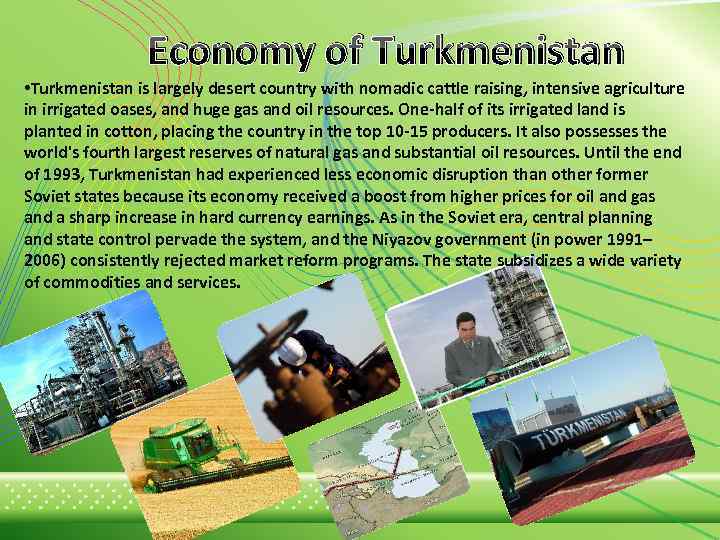 Economy of Turkmenistan

•Turkmenistan is largely desert country with nomadic cattle raising, intensive agriculture in irrigated oases, and huge gas and oil resources. One-half of its irrigated land is planted in cotton, placing the country in the top 10-15 producers. It also possesses the world's fourth largest reserves of natural gas and substantial oil resources. Until the end of 1993, Turkmenistan had experienced less economic disruption than other former Soviet states because its economy received a boost from higher prices for oil and gas and a sharp increase in hard currency earnings. As in the Soviet era, central planning and state control pervade the system, and the Niyazov government (in power 1991–2006) consistently rejected market reform programs. The state subsidizes a wide variety of commodities and services.

TÜRKMENISTAN